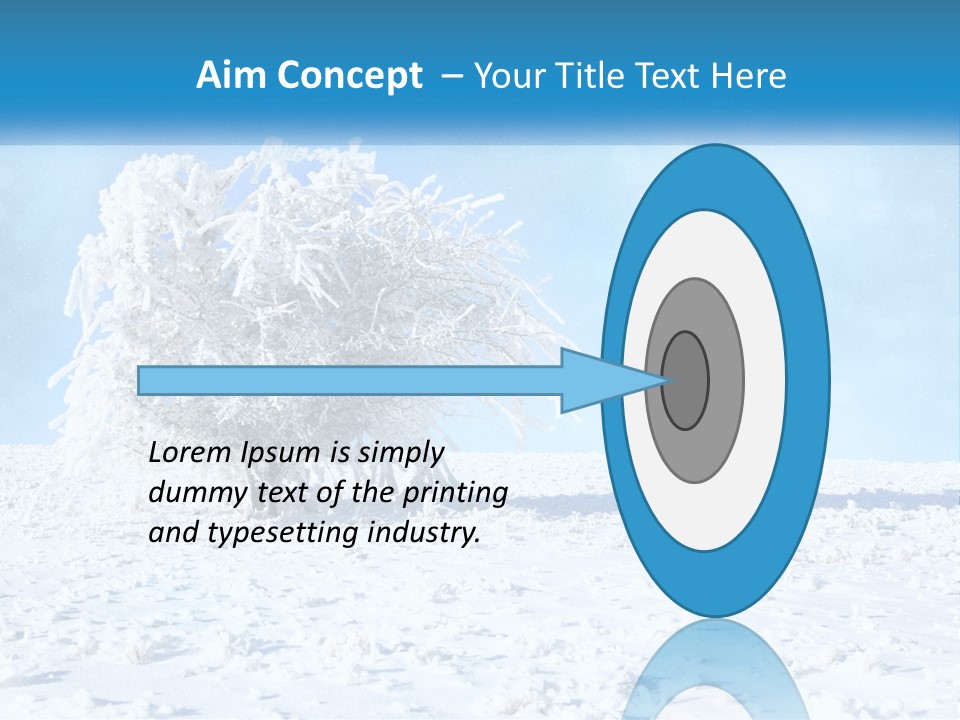 Aim Concept – Your Title Text Here

Lorem Ipsum is simply dummy text of the printing and typesetting industry.